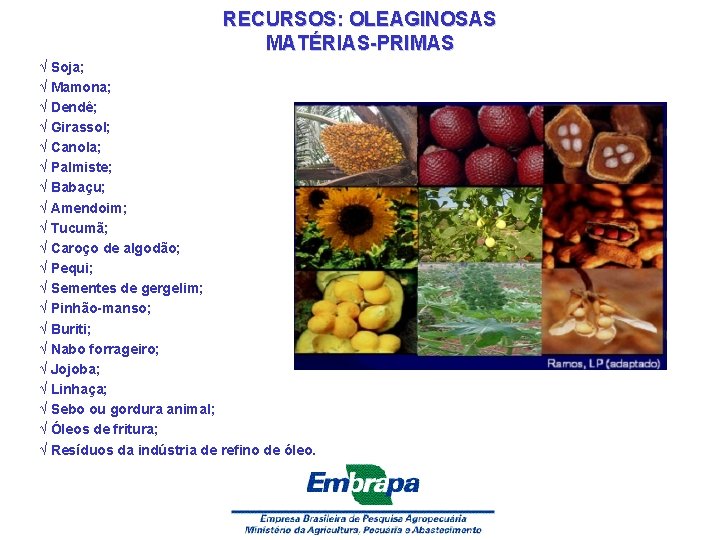 RECURSOS: OLEAGINOSAS
MATÉRIAS-PRIMAS

√ Soja;
√ Mamona;
√ Dendê;
√ Girassol;
√ Canola;
√ Palmiste;
√ Babaçu;
√ Amendoim;
√ Tucumã;
√ Caroço de algodão;
√ Pequi;
√ Sementes de gergelim;
√ Pinhão-manso;
√ Buriti;
√ Nabo forrageiro;
√ Jojoba;
√ Linhaça;
√ Sebo ou gordura animal;
√ Óleos de fritura;
√ Resíduos da indústria de refino de óleo.

Ramos, LP (adaptado)

Embrapa
Empresa Brasileira de Pesquisa Agropecuária
Ministério da Agricultura, Pecuária e Abastecimento